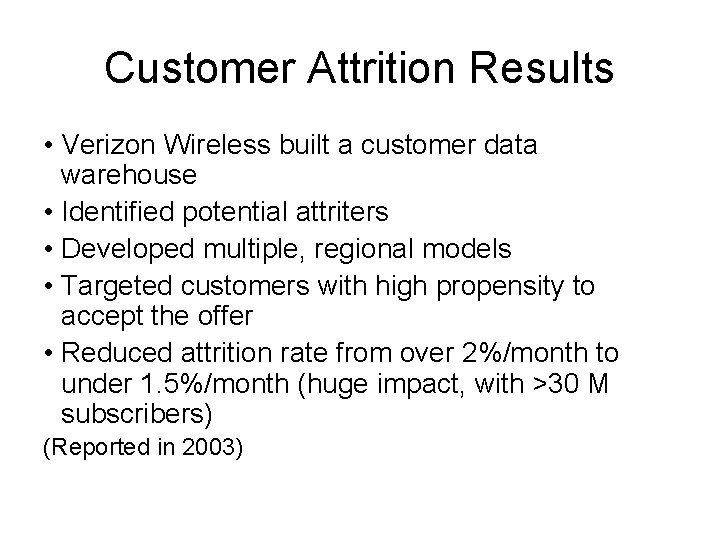 Customer Attrition Results

• Verizon Wireless built a customer data warehouse
• Identified potential attriters
• Developed multiple, regional models
• Targeted customers with high propensity to accept the offer
• Reduced attrition rate from over 2%/month to under 1.5%/month (huge impact, with >30 M subscribers)

(Reported in 2003)